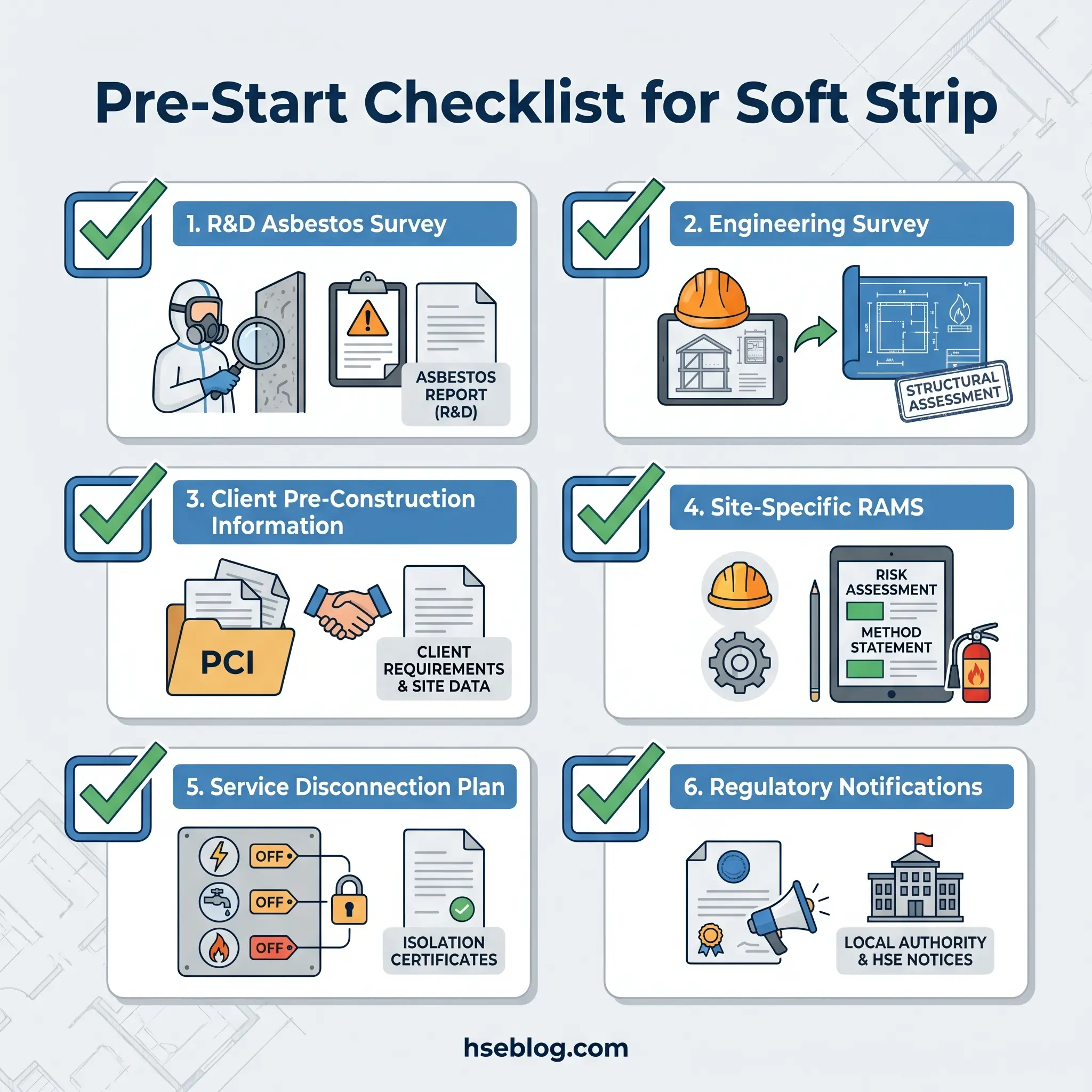 Pre-Start Checklist for Soft Strip

1. R&D Asbestos Survey

ASBESTOS REPORT (R&D)

2. Engineering Survey

STRUCTURAL ASSESSMENT

3. Client Pre-Construction Information

PCI

CLIENT REQUIREMENTS & SITE DATA

4. Site-Specific RAMS

RISK ASSESSMENT

METHOD STATEMENT

5. Service Disconnection Plan

OFF

OFF

OFF

ISOLATION CERTIFICATES

6. Regulatory Notifications

LOCAL AUTHORITY & HSE NOTICES

hseblog.com